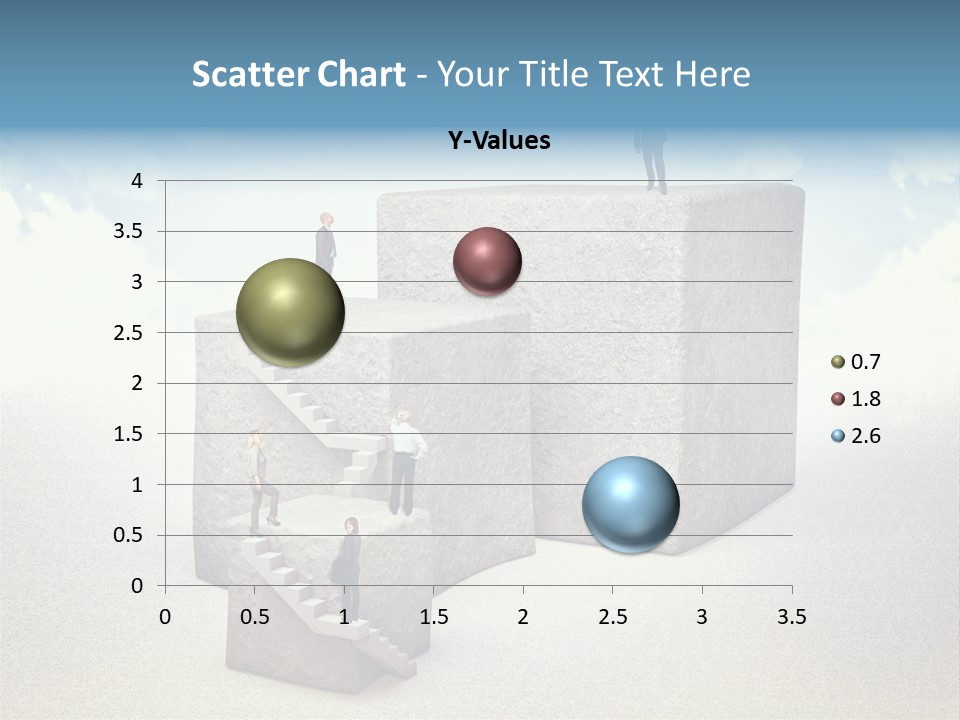 Scatter Chart - Your Title Text Here

Y-Values

4
3.5
3
2.5
2
1.5
1
0.5
0

0 0.5 1 1.5 2 2.5 3 3.5

0.7
1.8
2.6